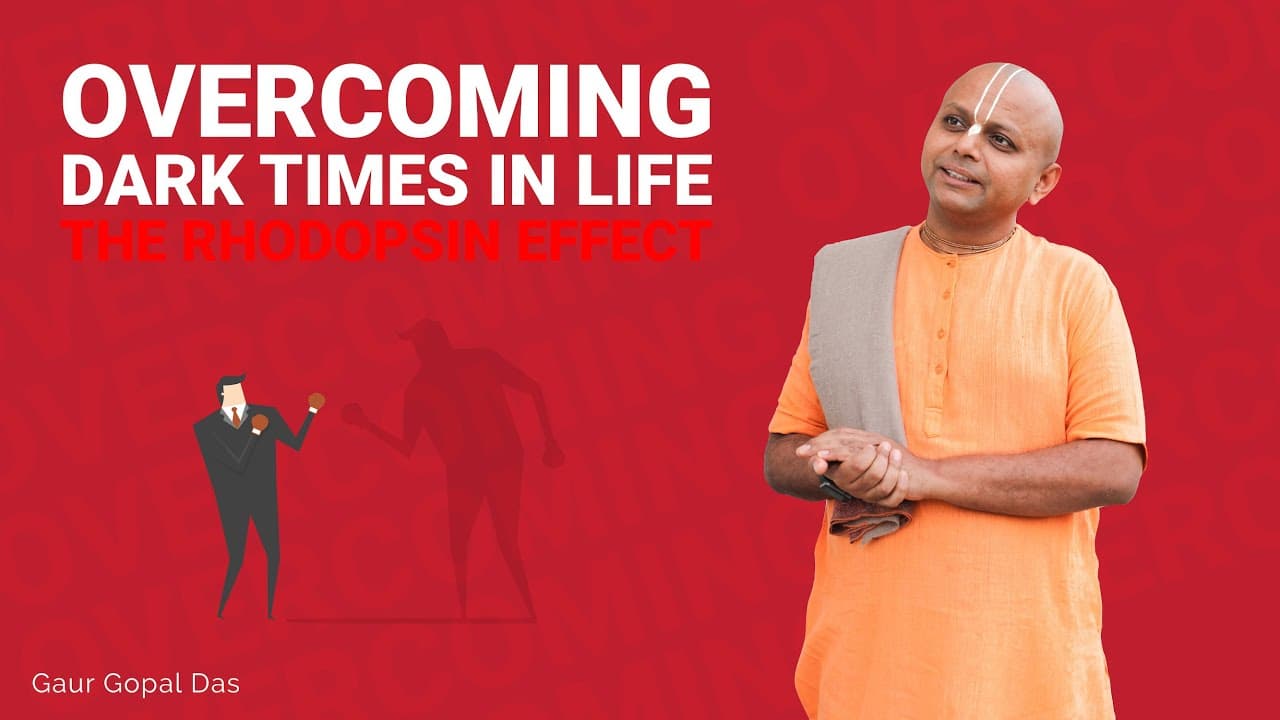 OVERCOMING
DARK TIMES IN LIFE
THE RHODOPSIN EFFECT

Gaur Gopal Das